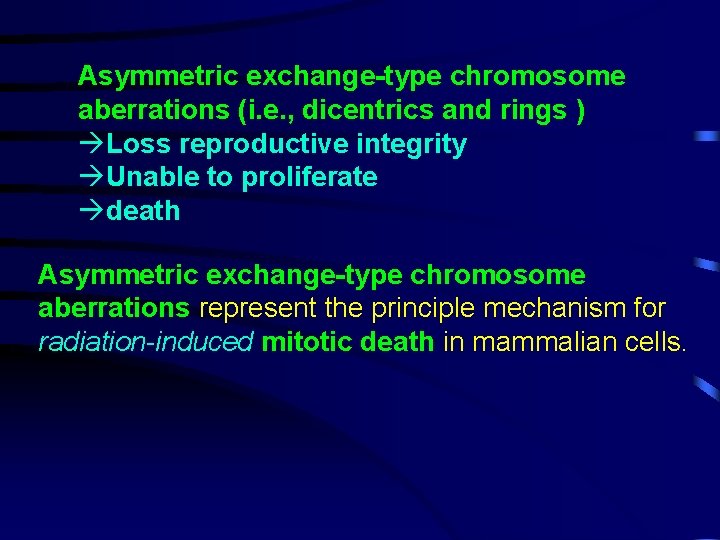 Asymmetric exchange-type chromosome aberrations (i.e., dicentrics and rings )
→Loss reproductive integrity
→Unable to proliferate
→death

Asymmetric exchange-type chromosome aberrations represent the principle mechanism for radiation-induced mitotic death in mammalian cells.